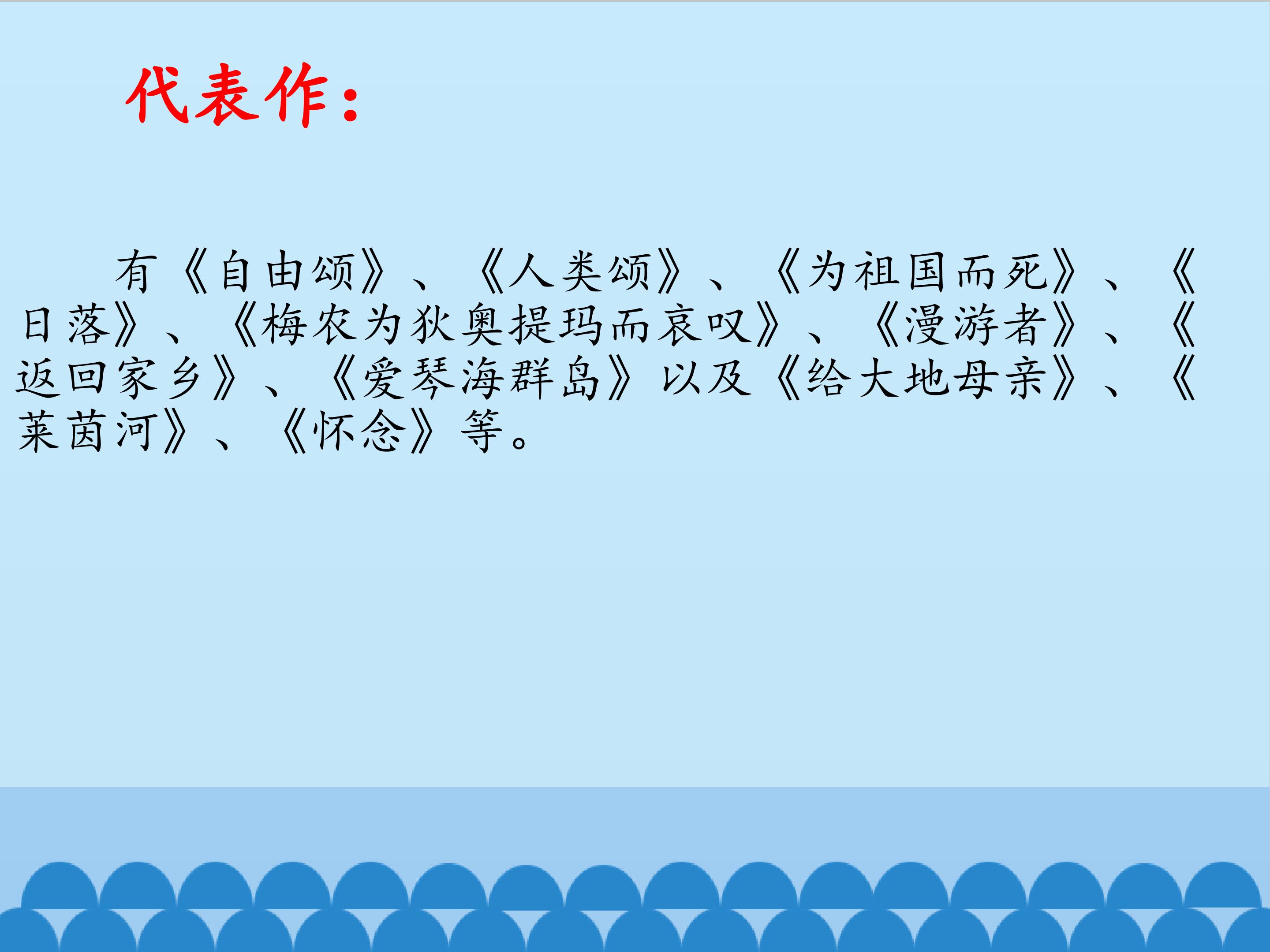 代表作：

有《自由颂》、《人类颂》、《为祖国而死》、《日落》、《梅农为狄奥提玛而哀叹》、《漫游者》、《返回家乡》、《爱琴海群岛》以及《给大地母亲》、《莱茵河》、《怀念》等。